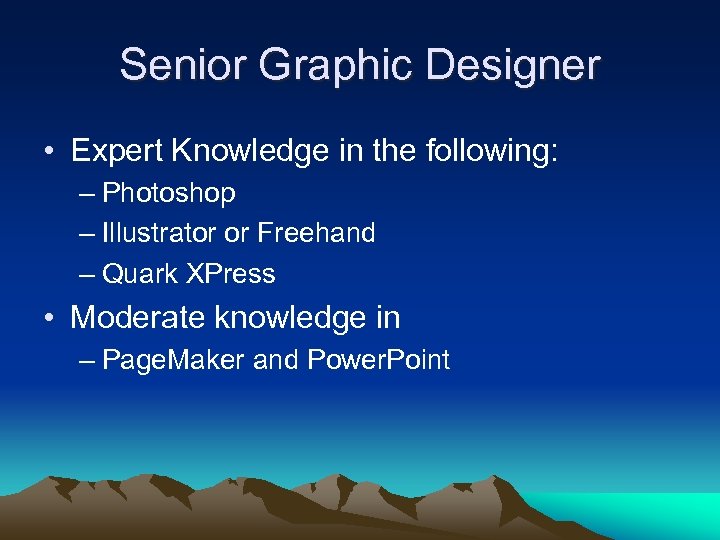 Senior Graphic Designer

• Expert Knowledge in the following:
– Photoshop
– Illustrator or Freehand
– Quark XPress

• Moderate knowledge in
– PageMaker and PowerPoint